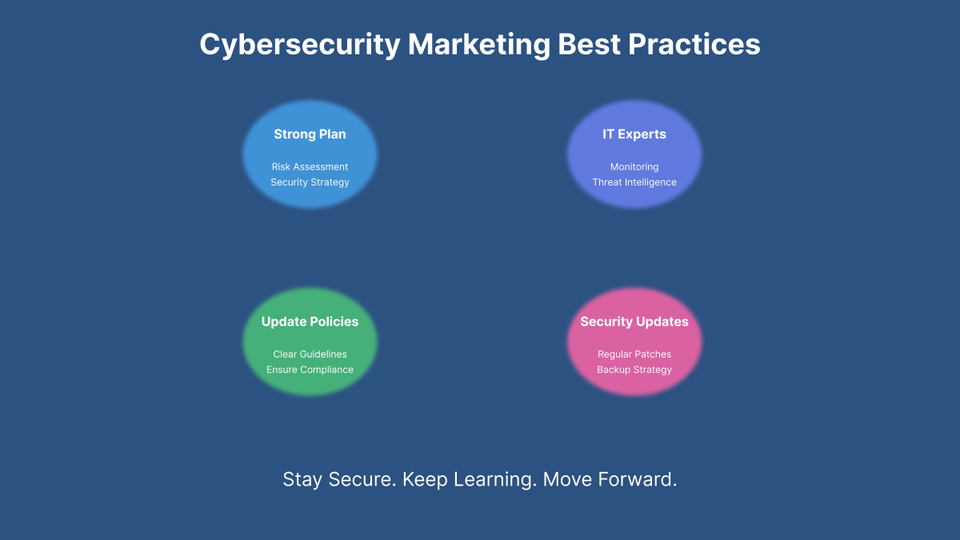 Cybersecurity Marketing Best Practices

Strong Plan
Risk Assessment
Security Strategy

IT Experts
Monitoring
Threat Intelligence

Update Policies
Clear Guidelines
Ensure Compliance

Security Updates
Regular Patches
Backup Strategy

Stay Secure. Keep Learning. Move Forward.